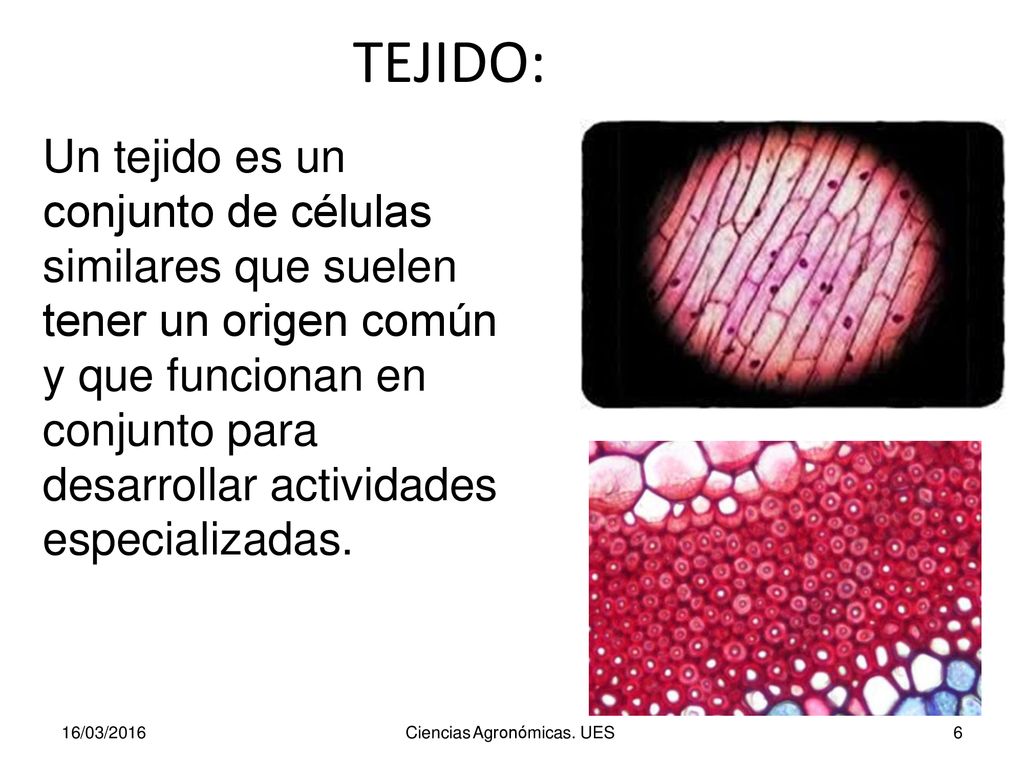 TEJIDO:

Un tejido es un conjunto de células similares que suelen tener un origen común y que funcionan en conjunto para desarrollar actividades especializadas.

16/03/2016

Ciencias Agronómicas. UES

6